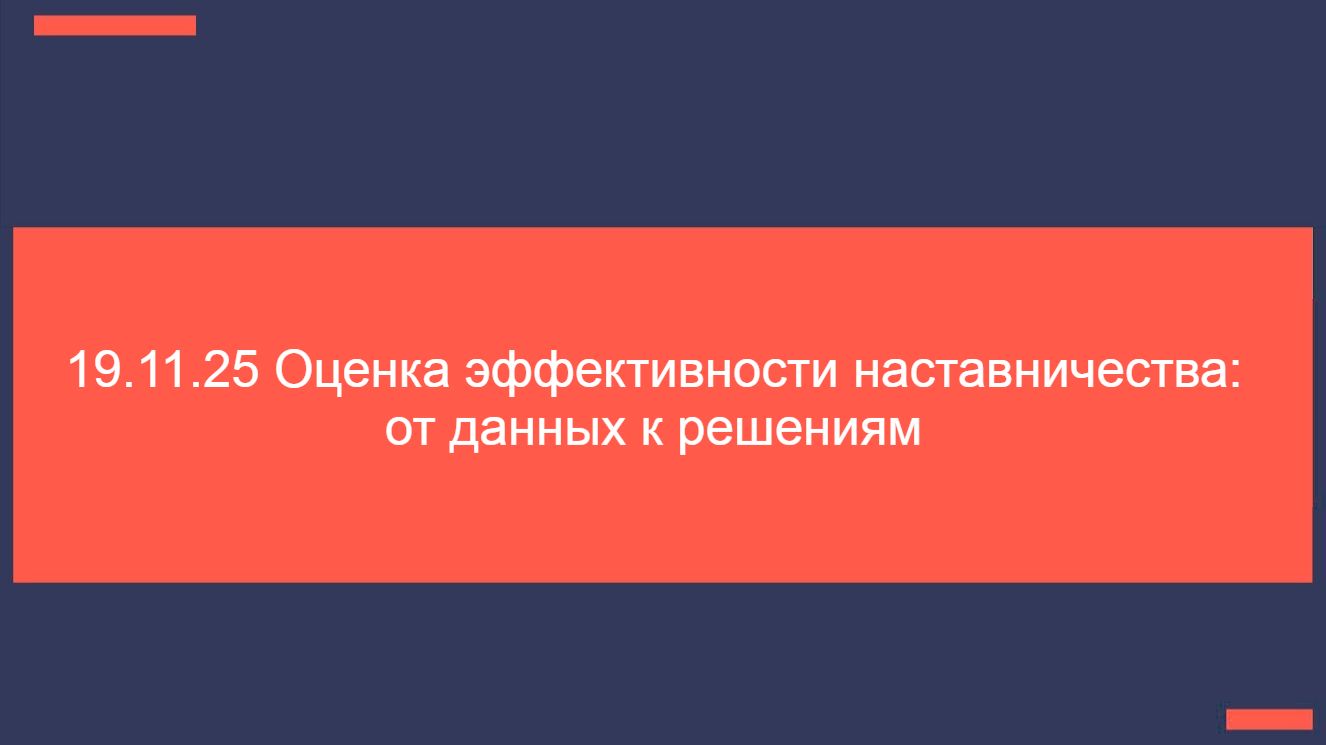 19.11.25 Оценка эффективности наставничества: от данных к решениям